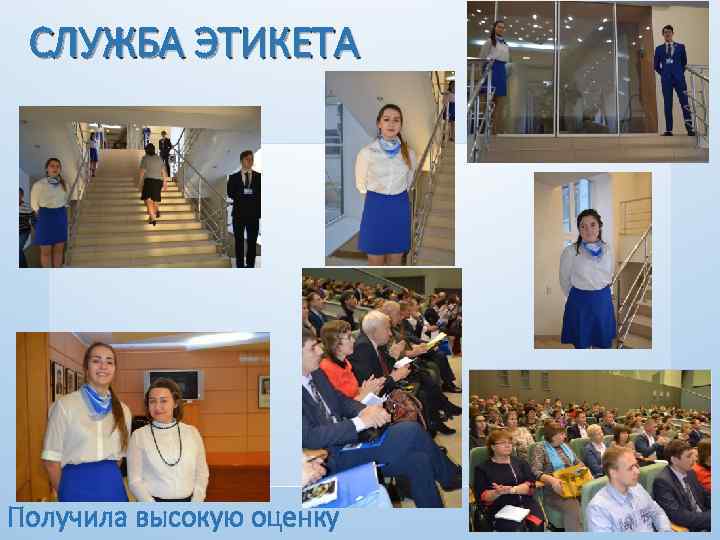 СЛУЖБА ЭТИКЕТА

Получила высокую оценку